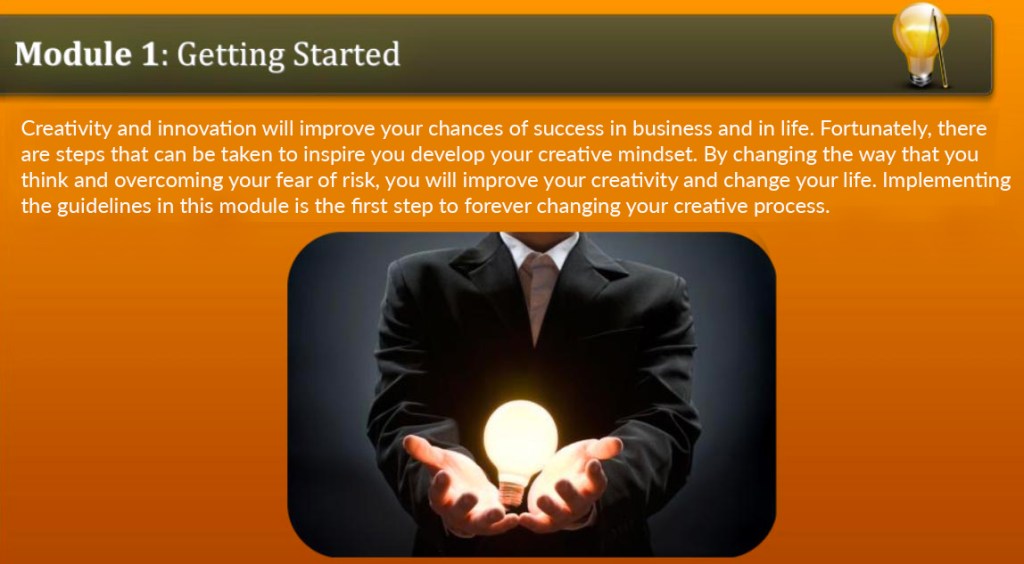 Module 1: Getting Started

Creativity and innovation will improve your chances of success in business and in life. Fortunately, there are steps that can be taken to inspire you develop your creative mindset. By changing the way that you think and overcoming your fear of risk, you will improve your creativity and change your life. Implementing the guidelines in this module is the first step to forever changing your creative process.